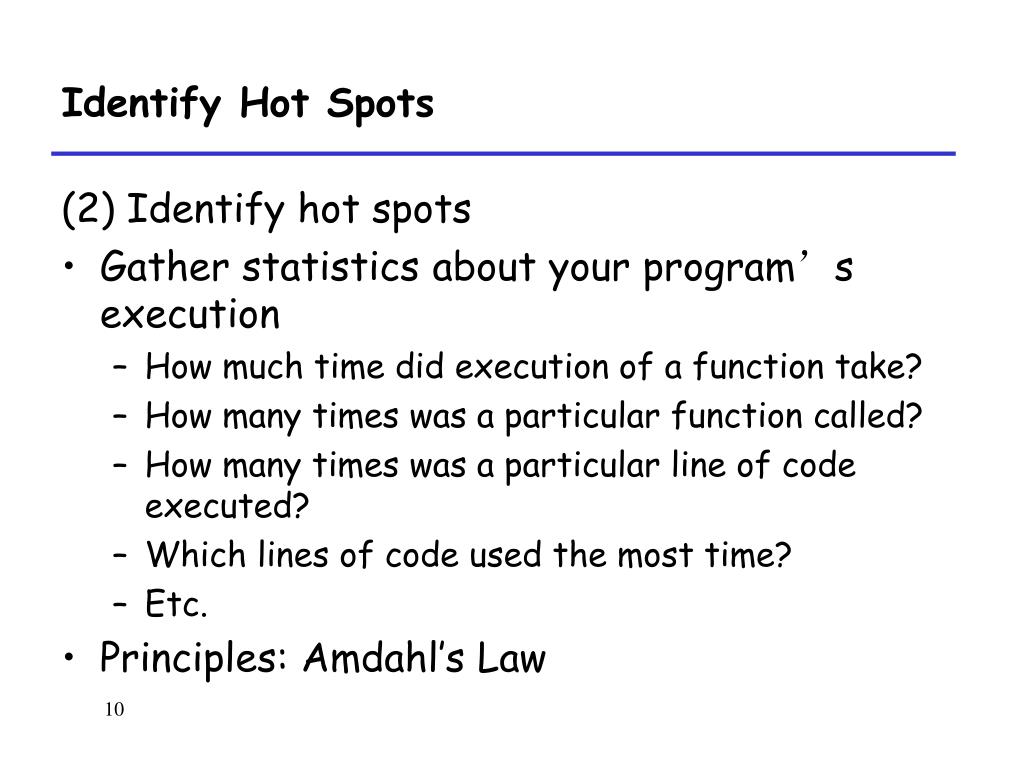 Identify Hot Spots

(2) Identify hot spots

• Gather statistics about your program’s execution
  – How much time did execution of a function take?
  – How many times was a particular function called?
  – How many times was a particular line of code executed?
  – Which lines of code used the most time?
  – Etc.
• Principles: Amdahl’s Law

10